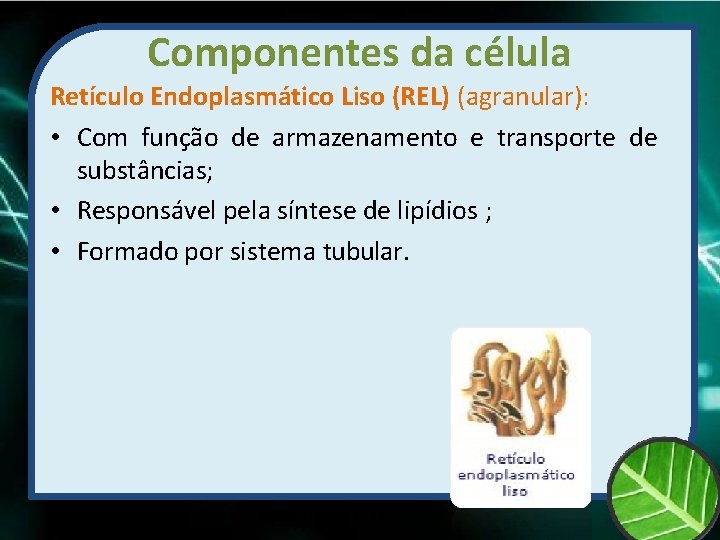 Componentes da célula

Retículo Endoplasmático Liso (REL) (agranular):

• Com função de armazenamento e transporte de substâncias;

• Responsável pela síntese de lipídios ;

• Formado por sistema tubular.

Retículo endoplasmático liso